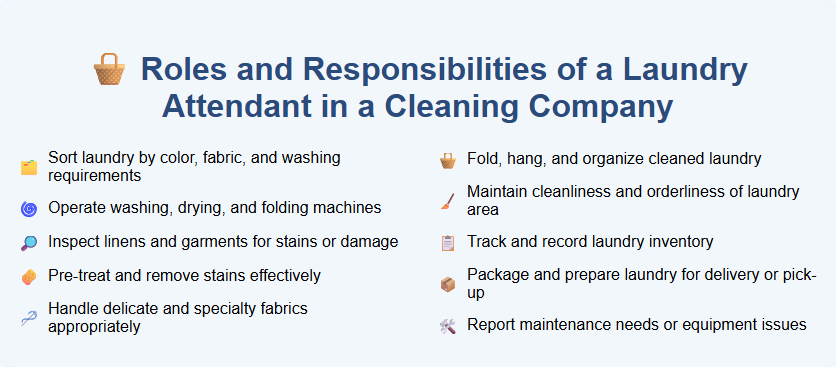 Roles and Responsibilities of a Laundry Attendant in a Cleaning Company

Sort laundry by color, fabric, and washing requirements

Operate washing, drying, and folding machines

Inspect linens and garments for stains or damage

Pre-treat and remove stains effectively

Handle delicate and specialty fabrics appropriately

Fold, hang, and organize cleaned laundry

Maintain cleanliness and orderliness of laundry area

Track and record laundry inventory

Package and prepare laundry for delivery or pick-up

Report maintenance needs or equipment issues